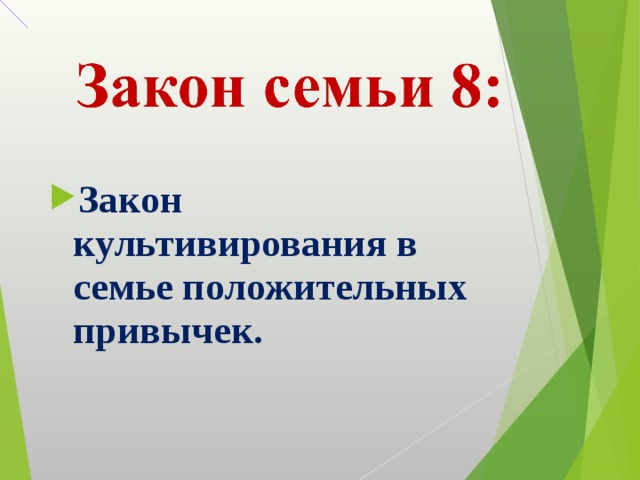 Закон семьи 8:

Закон культивирования в семье положительных привычек.